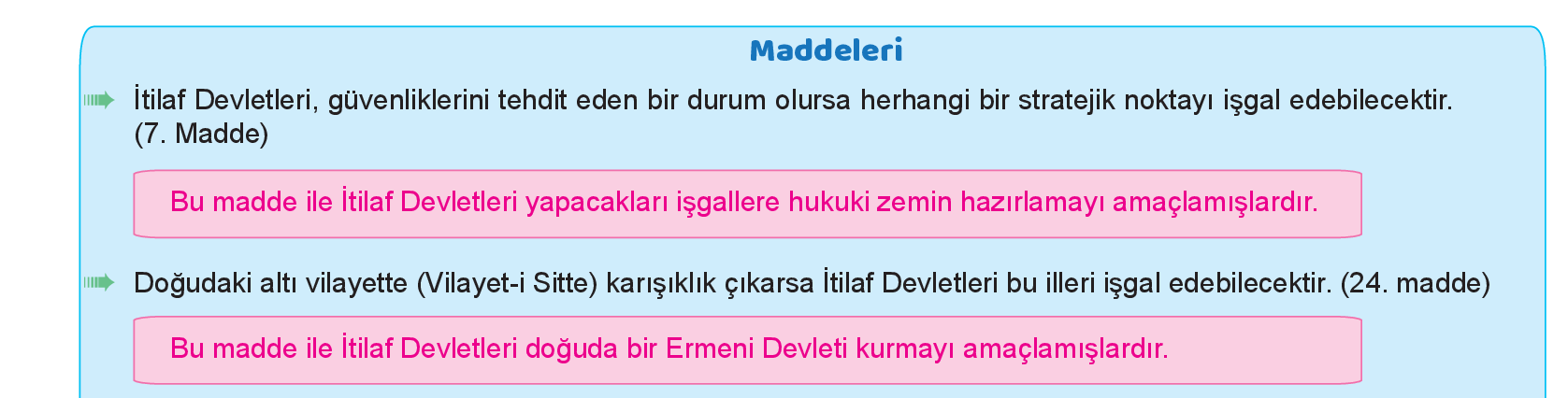 Maddeleri

İtilaf Devletleri, güvenliklerini tehdit eden bir durum olursa herhangi bir stratejik noktayı işgal edebilecektir. (7. Madde)

Bu madde ile İtilaf Devletleri yapacakları işgallere hukuki zemin hazırlamayı amaçlamışlardır.

Doğudaki altı vilayette (Vilayet-i Sitte) karışıklık çıkarsa İtilaf Devletleri bu illeri işgal edebilecektir. (24. madde)

Bu madde ile İtilaf Devletleri doğuda bir Ermeni Devleti kurmayı amaçlamışlardır.